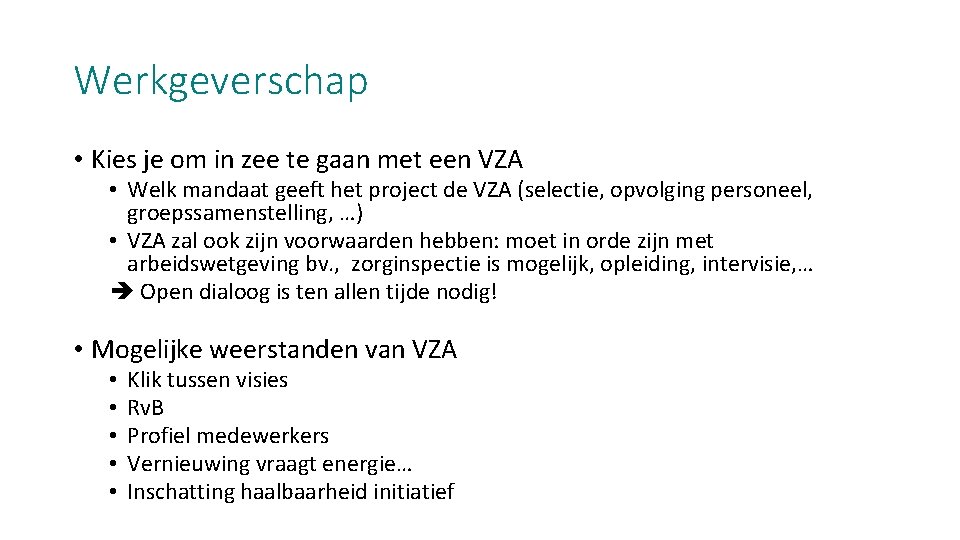 Werkgeverschap

• Kies je om in zee te gaan met een VZA
  • Welk mandaat geeft het project de VZA (selectie, opvolging personeel, groepssamenstelling, …)
  • VZA zal ook zijn voorwaarden hebben: moet in orde zijn met arbeidswetgeving bv., zorginspectie is mogelijk, opleiding, intervisie,…
  ➔ Open dialoog is ten allen tijde nodig!

• Mogelijke weerstanden van VZA
  • Klik tussen visies
  • RvB
  • Profiel medewerkers
  • Vernieuwing vraagt energie…
  • Inschatting haalbaarheid initiatief